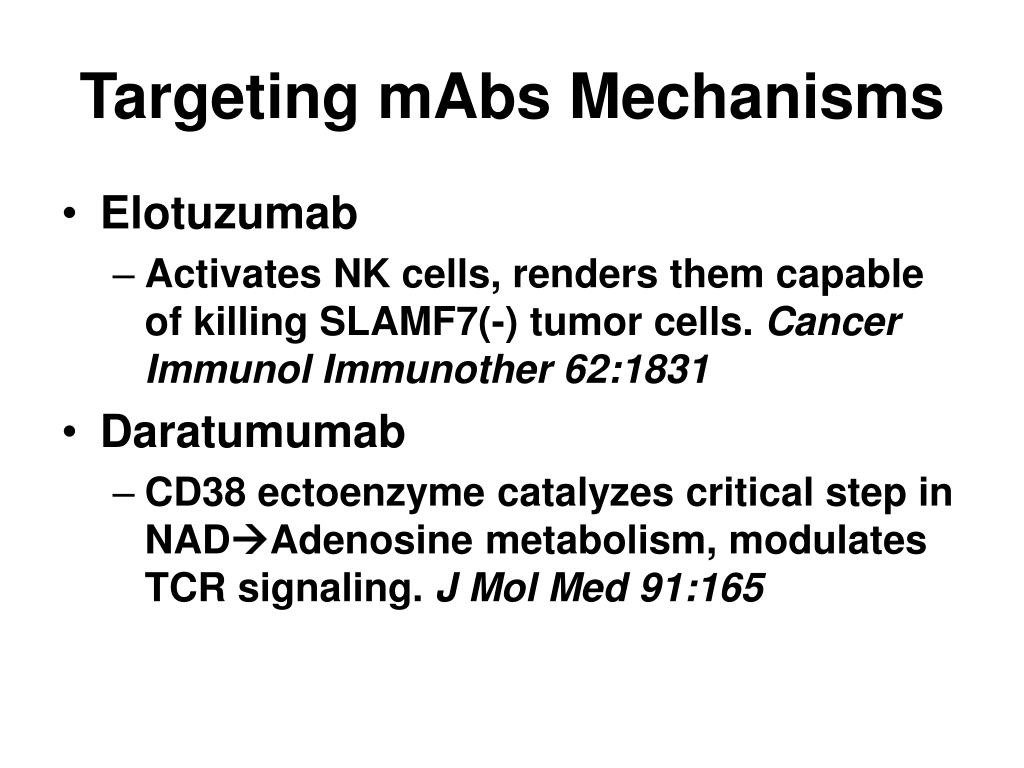 Targeting mAbs Mechanisms

• Elotuzumab
– Activates NK cells, renders them capable of killing SLAMF7(-) tumor cells. Cancer Immunol Immunother 62:1831

• Daratumumab
– CD38 ectoenzyme catalyzes critical step in NAD→Adenosine metabolism, modulates TCR signaling. J Mol Med 91:165